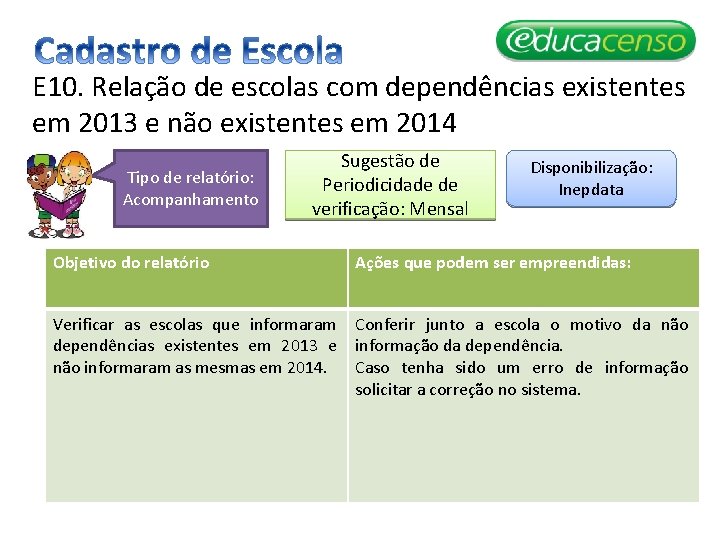 Cadastro de Escola

educacenso

E10. Relação de escolas com dependências existentes em 2013 e não existentes em 2014

Tipo de relatório: Acompanhamento

Sugestão de Periodicidade de verificação: Mensal

Disponibilização: Inepdata

| Objetivo do relatório | Ações que podem ser empreendidas: |
|---|---|
| Verificar as escolas que informaram dependências existentes em 2013 e não informaram as mesmas em 2014. | Conferir junto a escola o motivo da não informação da dependência. Caso tenha sido um erro de informação solicitar a correção no sistema. |